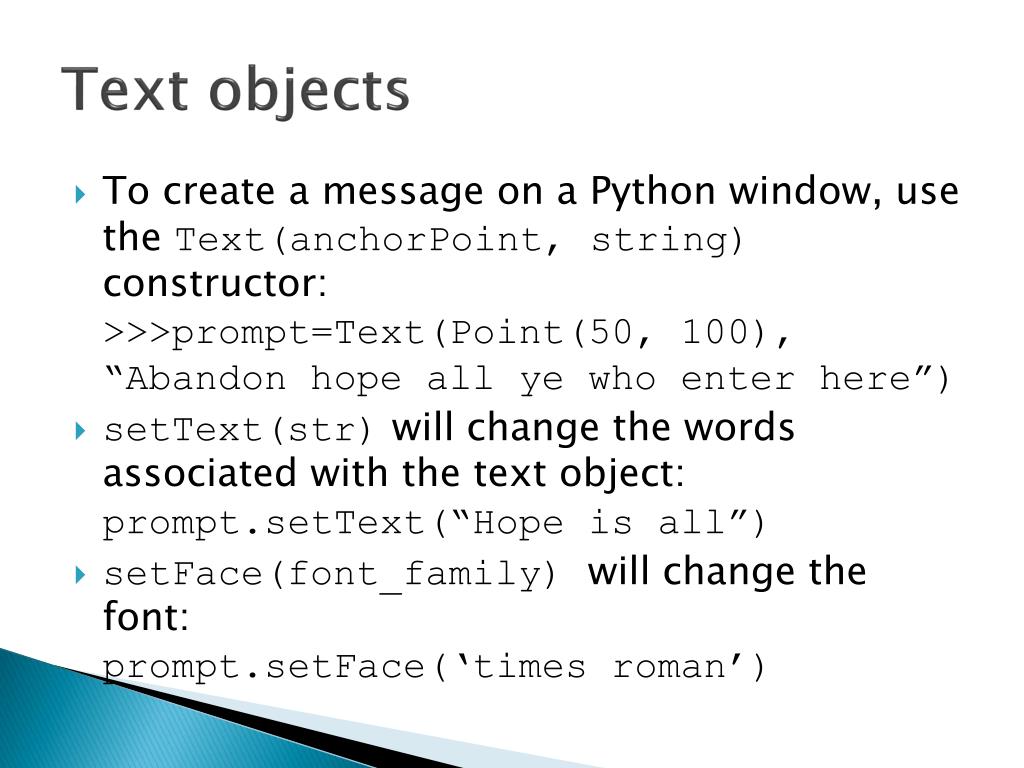 Text objects

To create a message on a Python window, use the Text(anchorPoint, string) constructor:
>>>prompt=Text(Point(50, 100), “Abandon hope all ye who enter here”)

setText(str) will change the words associated with the text object:
prompt.setText(“Hope is all”)

setFace(font_family) will change the font:
prompt.setFace(‘times roman’)